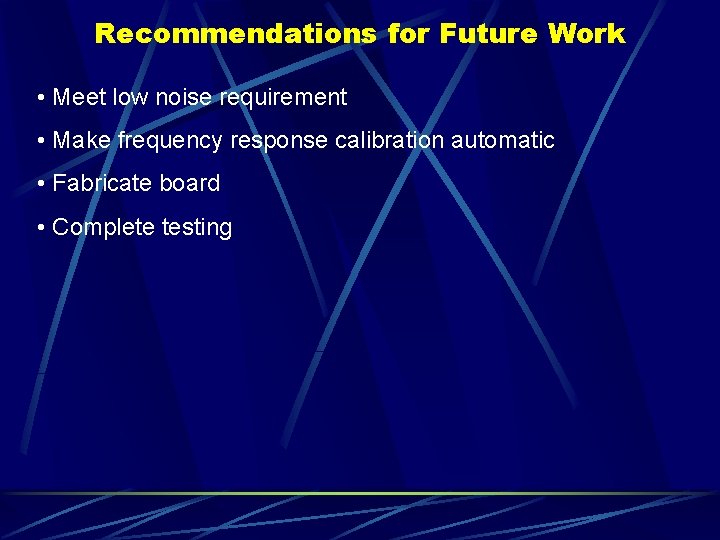 Recommendations for Future Work

• Meet low noise requirement

• Make frequency response calibration automatic

• Fabricate board

• Complete testing